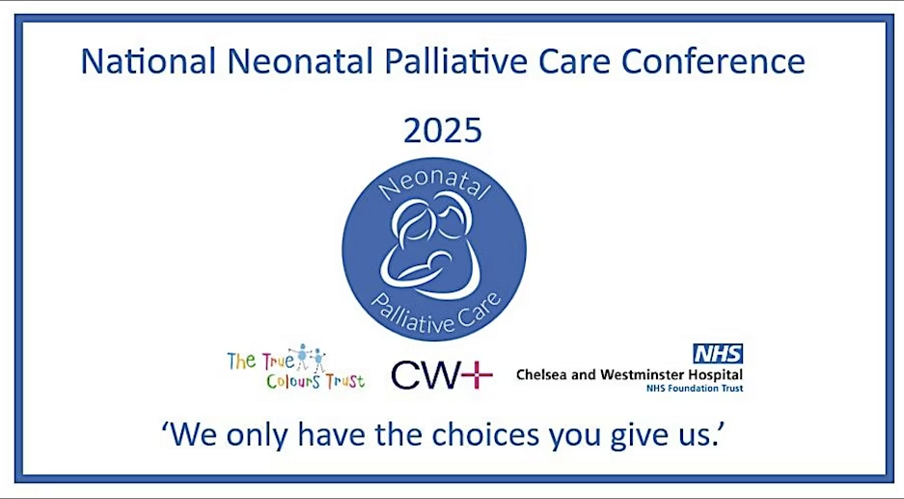 National Neonatal Palliative Care Conference

2025

Neonatal
Palliative Care

The True Colours Trust

CW+

NHS
Chelsea and Westminster Hospital
NHS Foundation Trust

'We only have the choices you give us.'